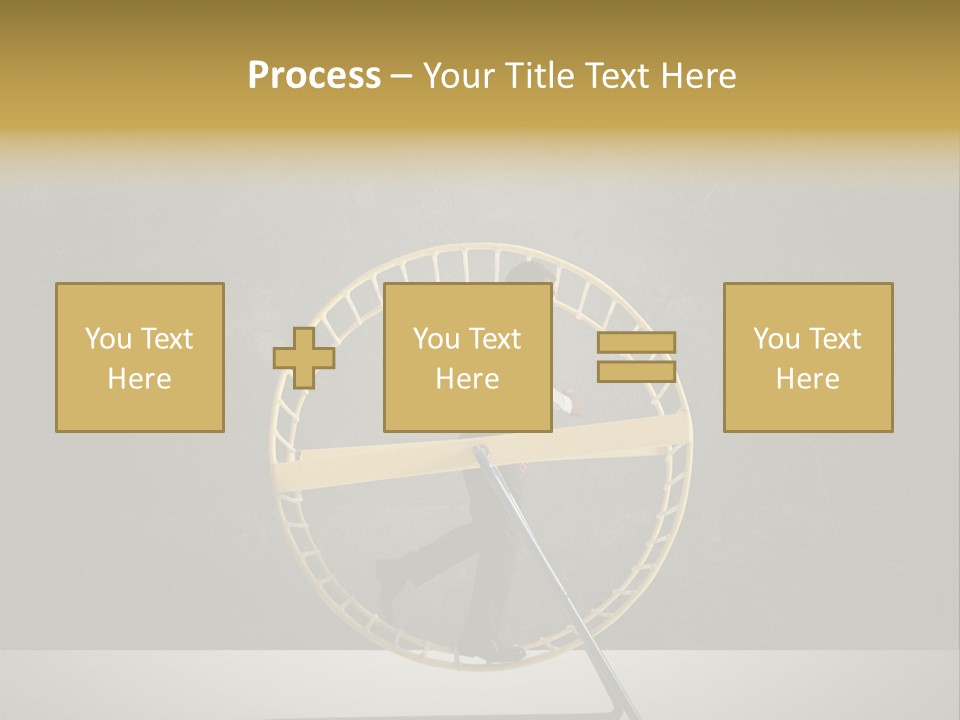 Process – Your Title Text Here

You Text Here

You Text Here

You Text Here